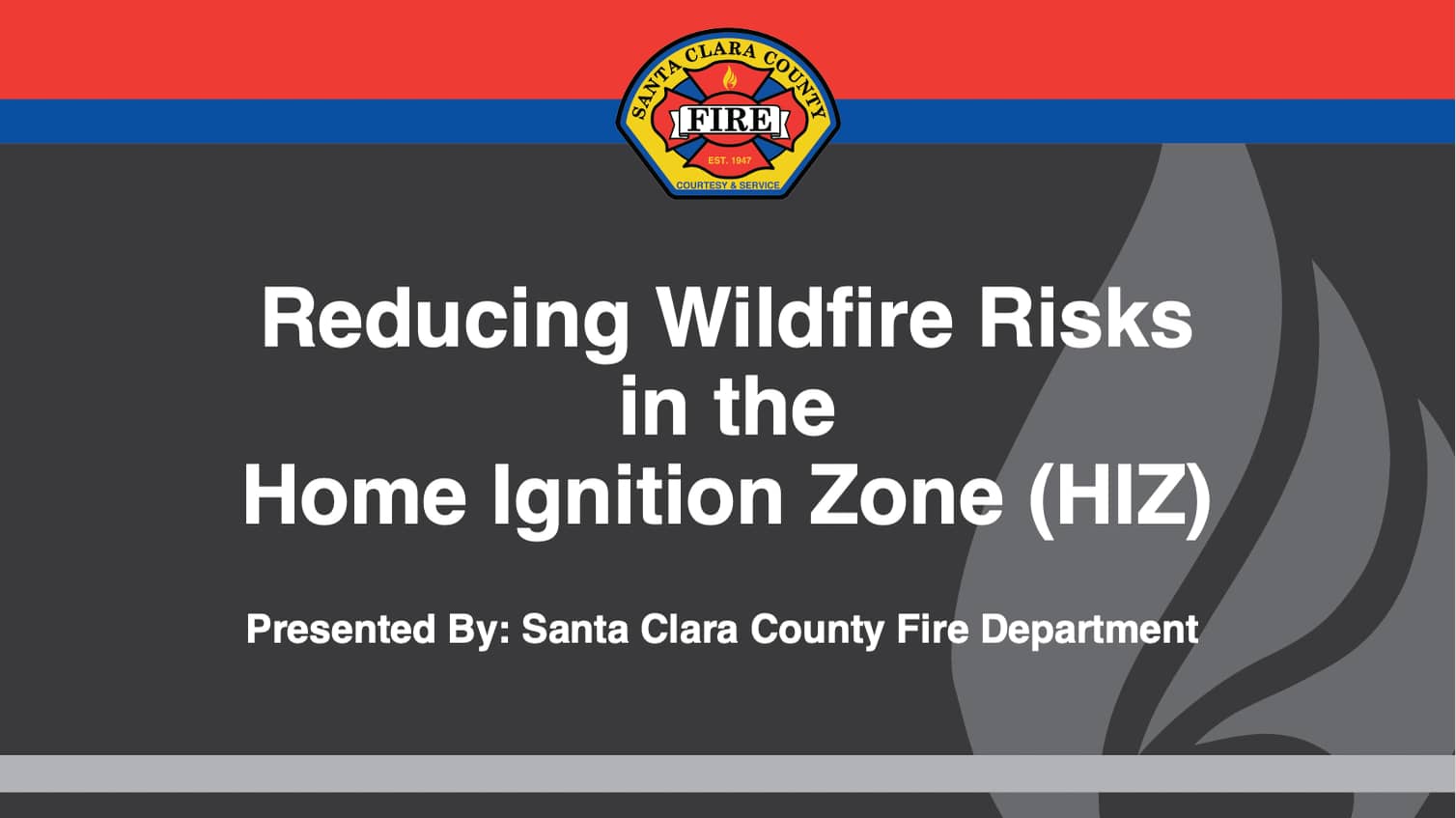 SANTA CLARA COUNTY
FIRE
EST. 1947
COURTESY & SERVICE

Reducing Wildfire Risks in the Home Ignition Zone (HIZ)

Presented By: Santa Clara County Fire Department